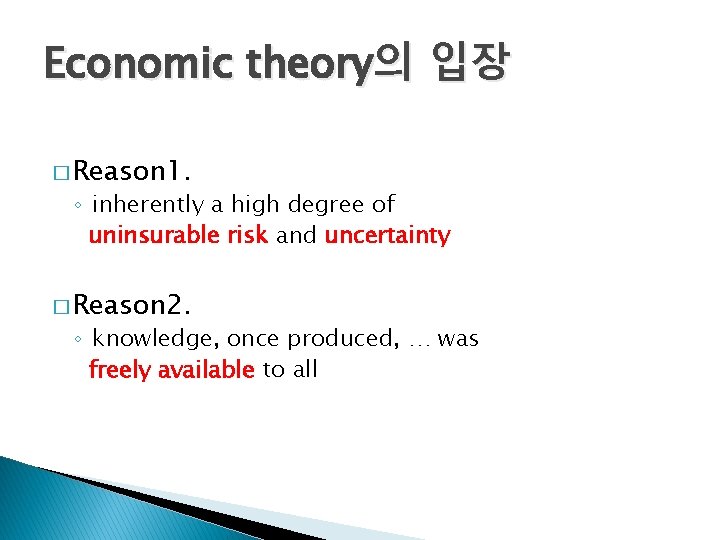 Economic theory의 입장

□ Reason1.

◦ inherently a high degree of uninsurable risk and uncertainty

□ Reason2.

◦ knowledge, once produced, … was freely available to all